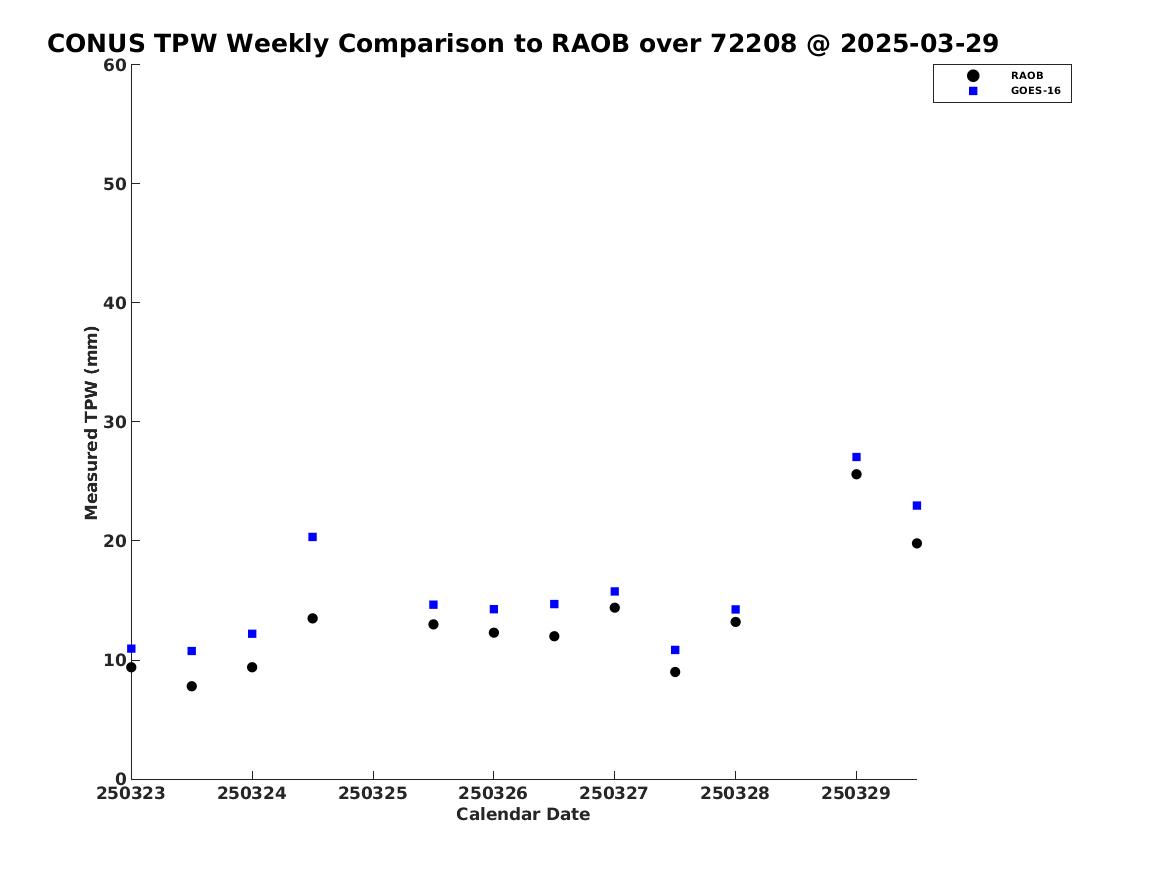 CONUS TPW Weekly Comparison to RAOB over 72208 @ 2025-03-29

RAOB
GOES-16

Measured TPW (mm)

60
50
40
30
20
10
0

250323 250324 250325 250326 250327 250328 250329

Calendar Date